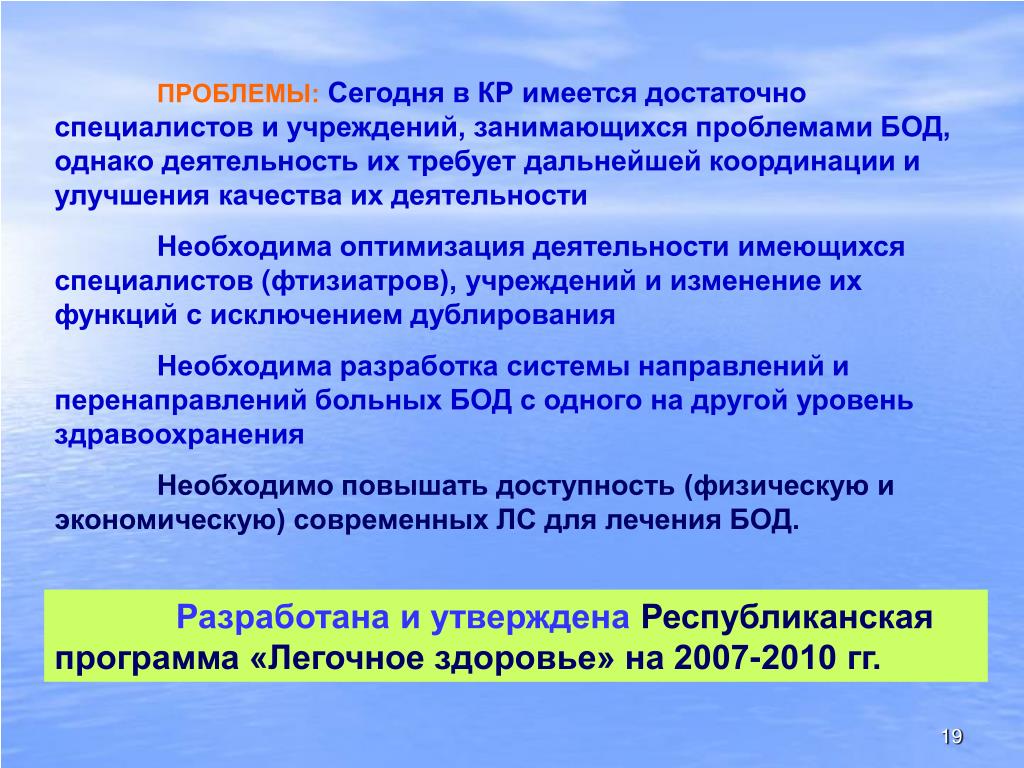 ПРОБЛЕМЫ: Сегодня в КР имеется достаточно специалистов и учреждений, занимающихся проблемами БОД, однако деятельность их требует дальнейшей координации и улучшения качества их деятельности

Необходима оптимизация деятельности имеющихся специалистов (фтизиатров), учреждений и изменение их функций с исключением дублирования

Необходима разработка системы направлений и перенаправлений больных БОД с одного на другой уровень здравоохранения

Необходимо повышать доступность (физическую и экономическую) современных ЛС для лечения БОД.

Разработана и утверждена Республиканская программа «Легочное здоровье» на 2007-2010 гг.

19